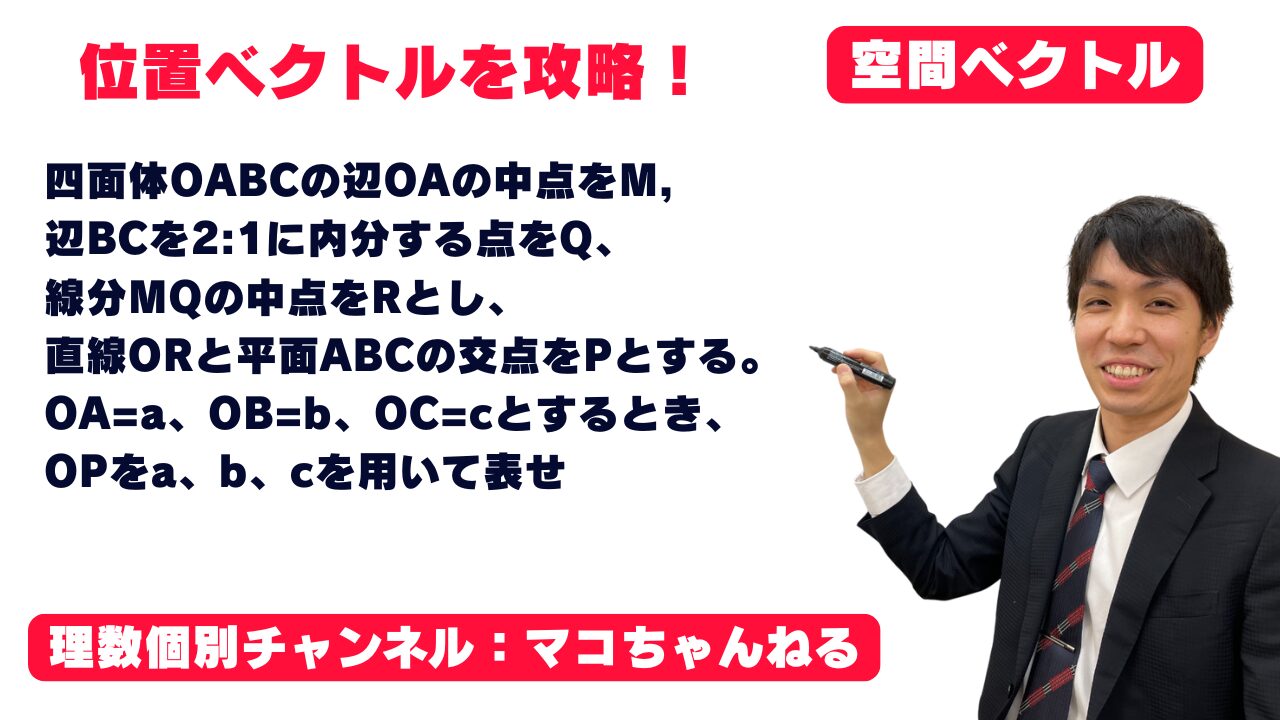 位置ベクトルを攻略！

空間ベクトル

四面体OABCの辺OAの中点をM,
辺BCを2:1に内分する点をQ、
線分MQの中点をRとし、
直線ORと平面ABCの交点をPとする。
OA=a、OB=b、OC=cとするとき、
OPをa、b、cを用いて表せ

理数個別チャンネル：マコちゃんねる